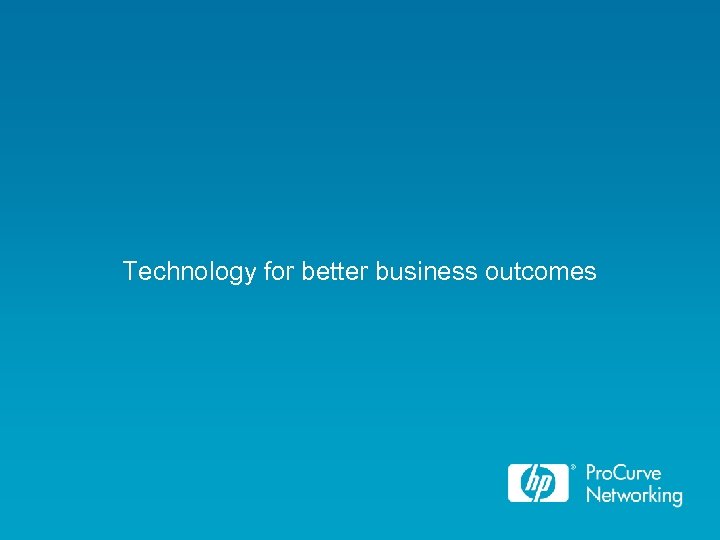 Technology for better business outcomes

hp® ProCurve Networking